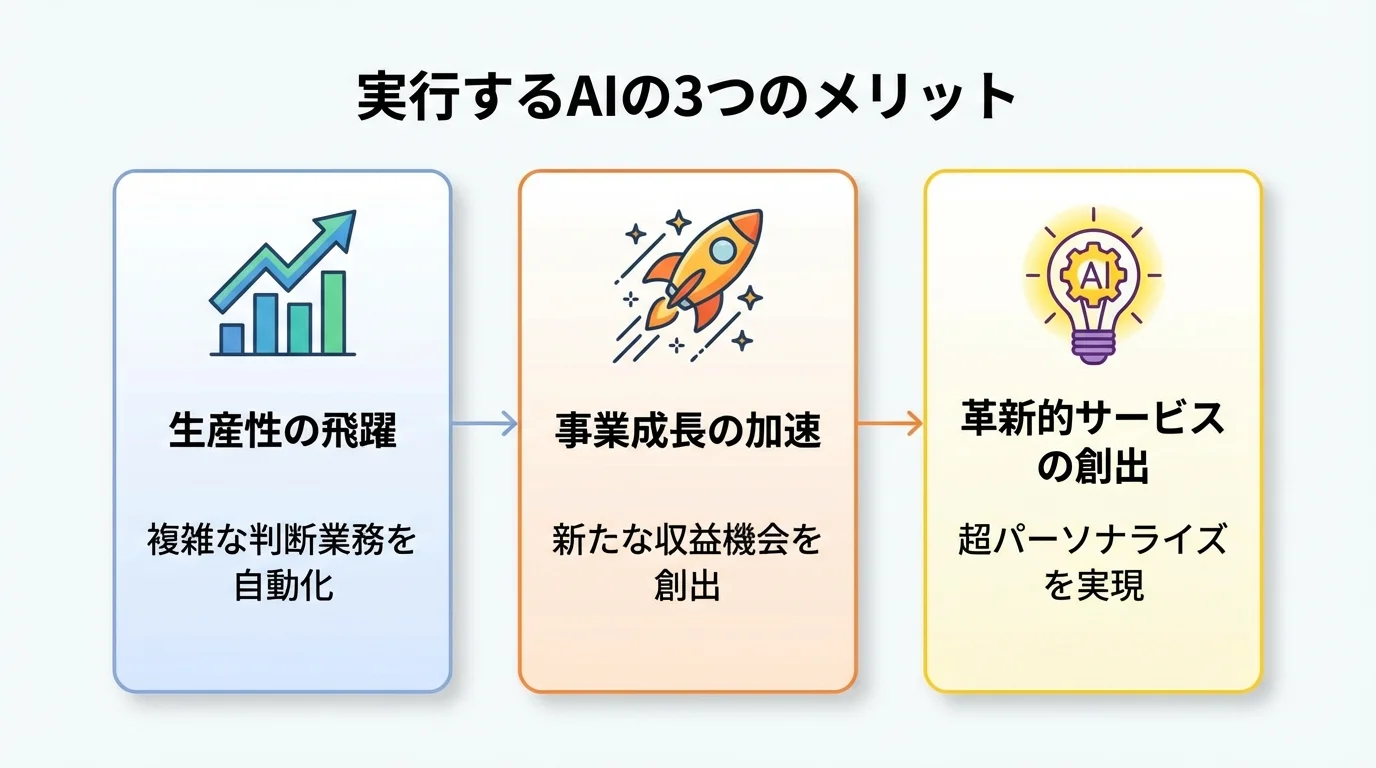 実行するAIの3つのメリット

生産性の飛躍

複雑な判断業務を自動化

事業成長の加速

新たな収益機会を創出

AI

革新的サービスの創出

超パーソナライズを実現